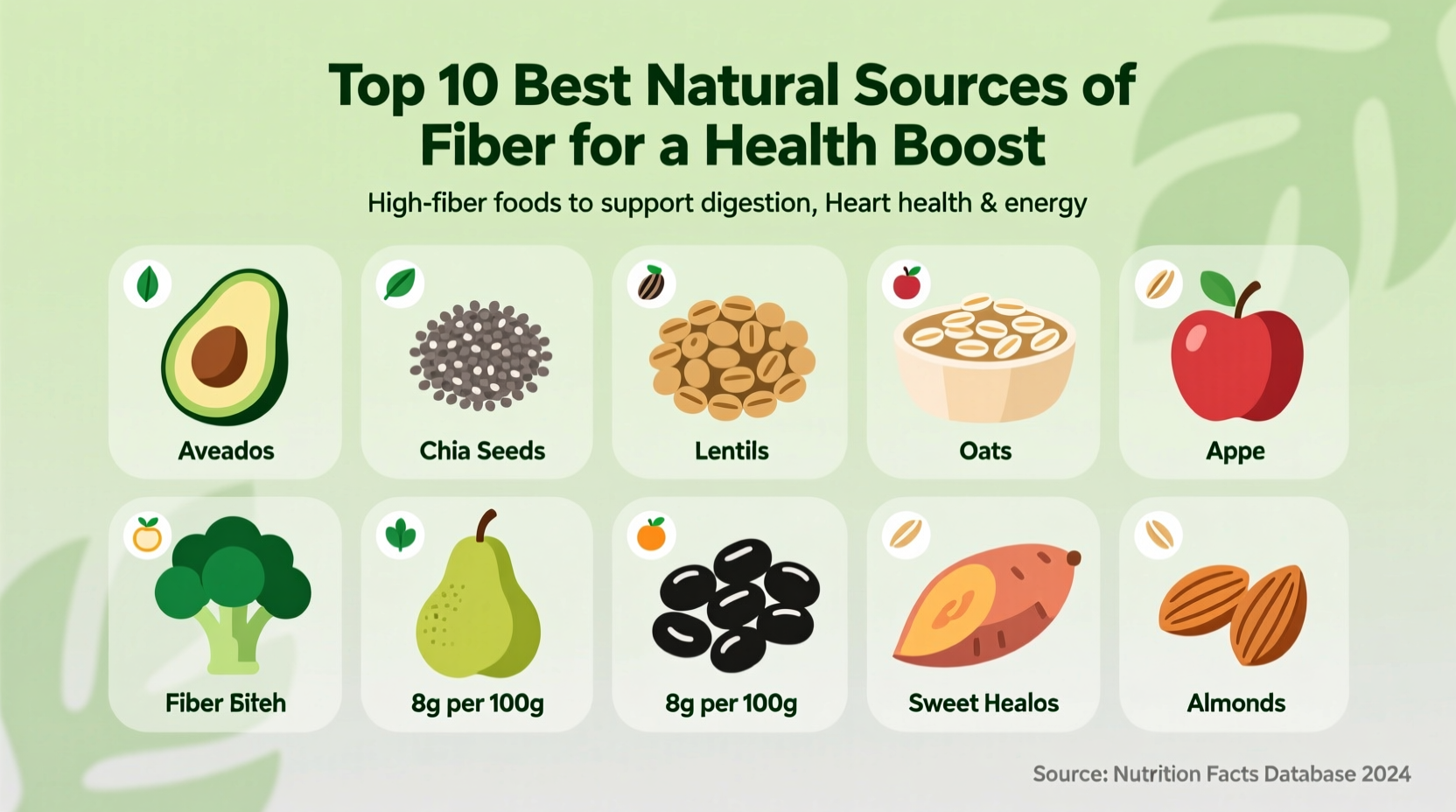 Top 10 Best Natural Sources of Fiber for a Health Boost

High-fiber foods to support digestion, Heart health & energy

Aveados

Chia Seeds

Lentils

Oats

Appe

Fiber Бiteh

8g per 100g

8g per 100g

Sweet Healos

Almonds

Source: Nutrition Facts Database 2024